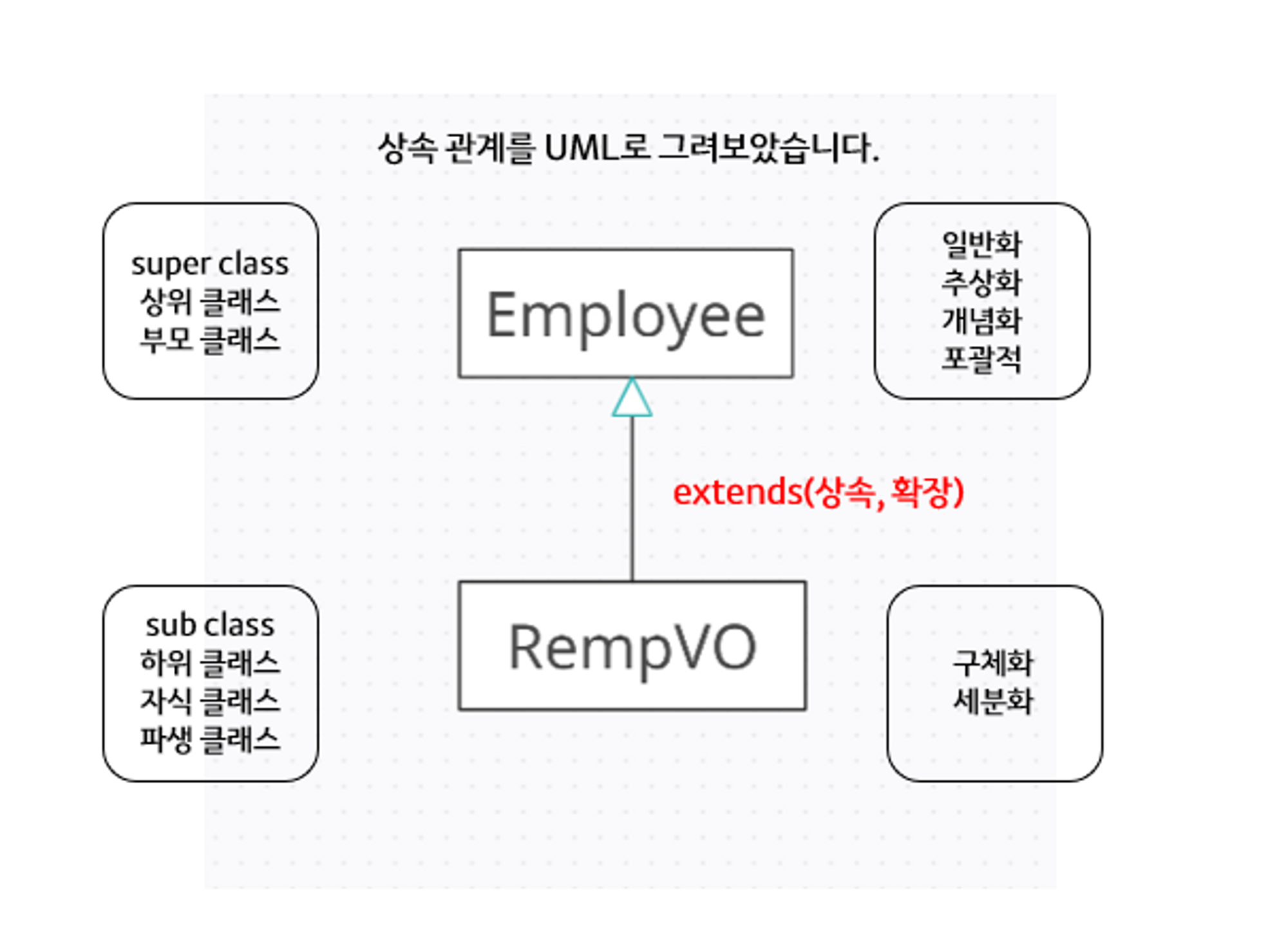 상속 관계를 UML로 그려보았습니다.

super class
상위 클래스
부모 클래스

Employee

일반화
추상화
개념화
포괄적

extends(상속, 확장)

sub class
하위 클래스
자식 클래스
파생 클래스

RempVO

구체화
세분화